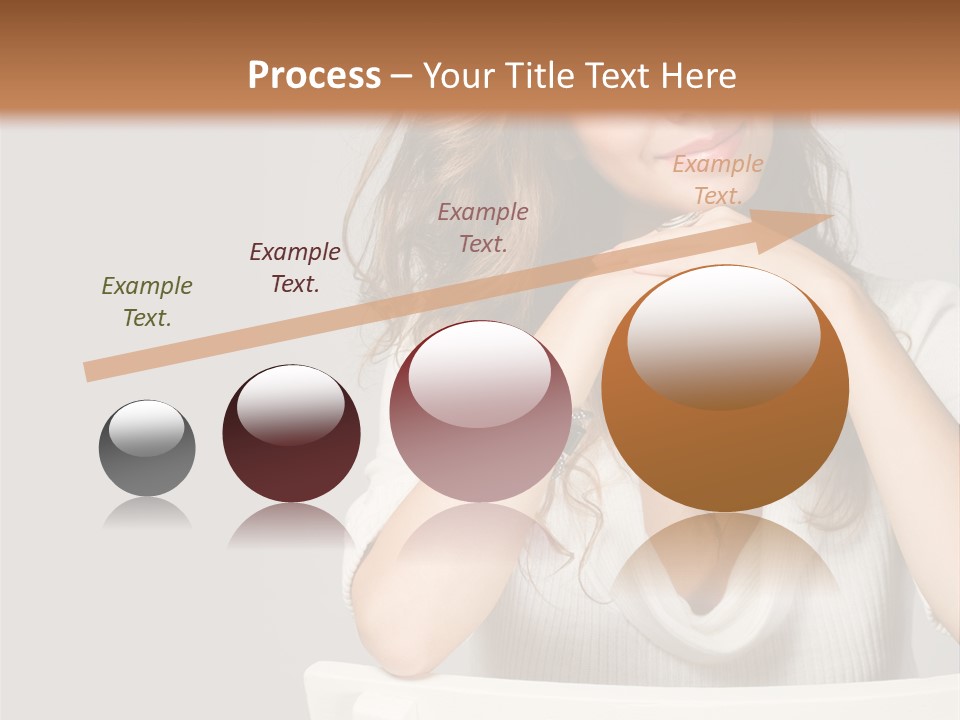 Process – Your Title Text Here

Example Text.

Example Text.

Example Text.

Example Text.